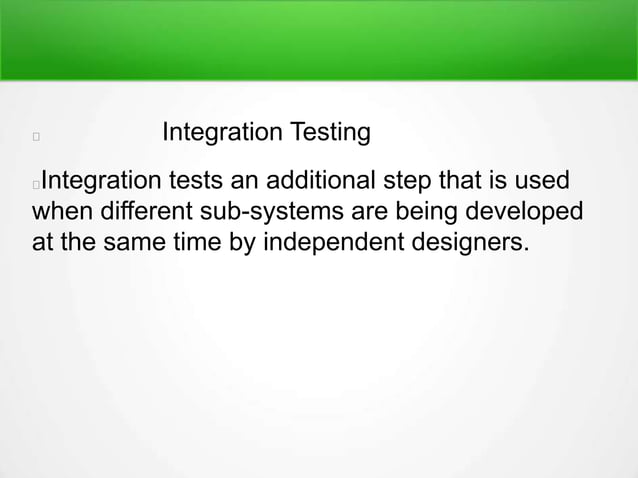 Integration Testing

Integration tests an additional step that is used when different sub-systems are being developed at the same time by independent designers.